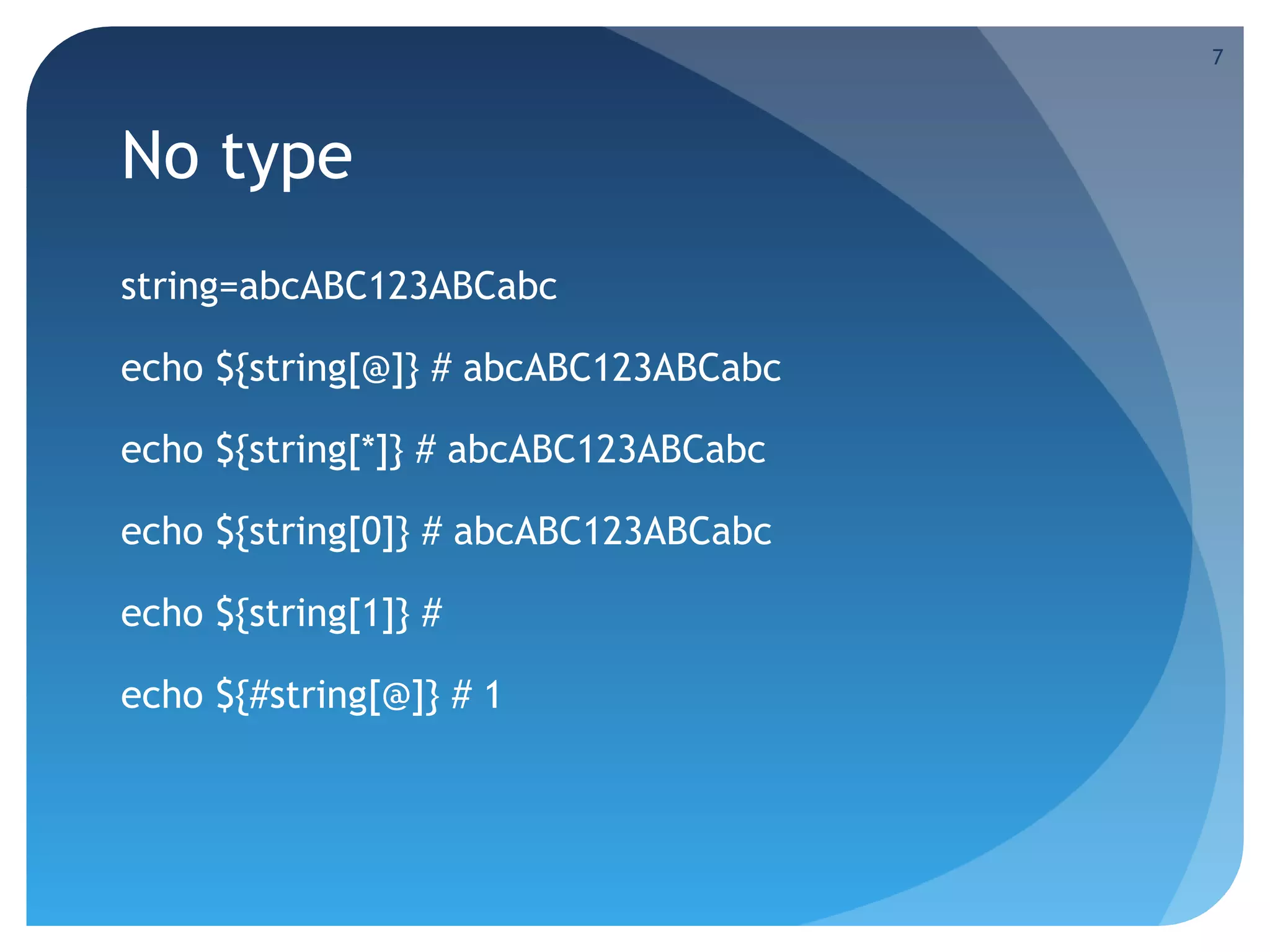 7

No type

string=abcABC123ABCabc

echo ${string[@]} # abcABC123ABCabc

echo ${string[*]} # abcABC123ABCabc

echo ${string[0]} # abcABC123ABCabc

echo ${string[1]} #

echo ${#string[@]} # 1